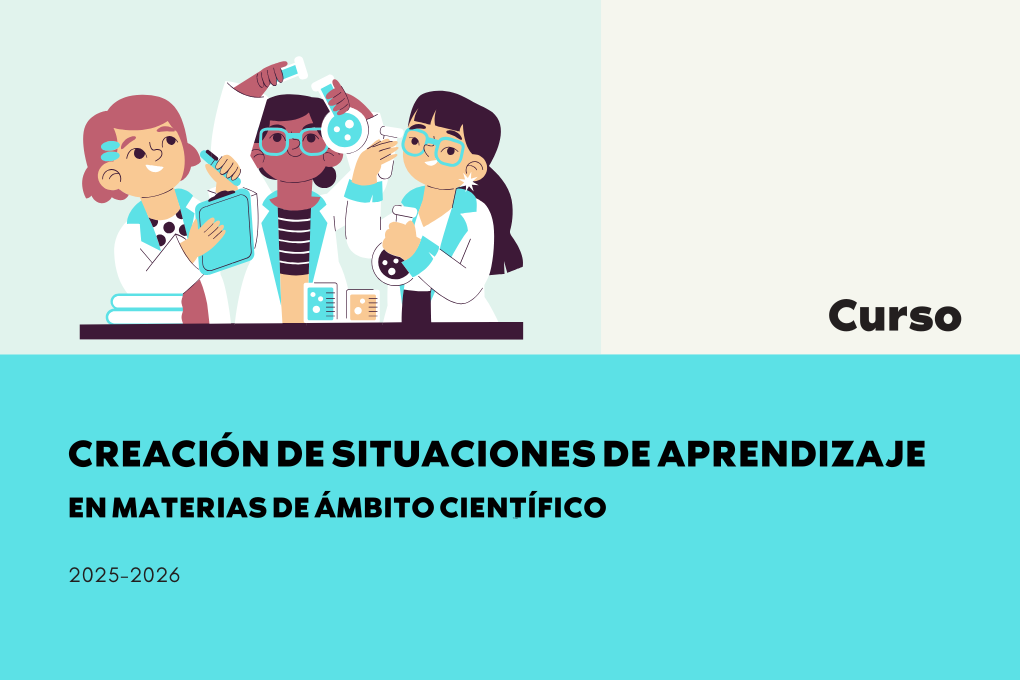 Curso

CREACIÓN DE SITUACIONES DE APRENDIZAJE
EN MATERIAS DE ÁMBITO CIENTÍFICO

2025-2026